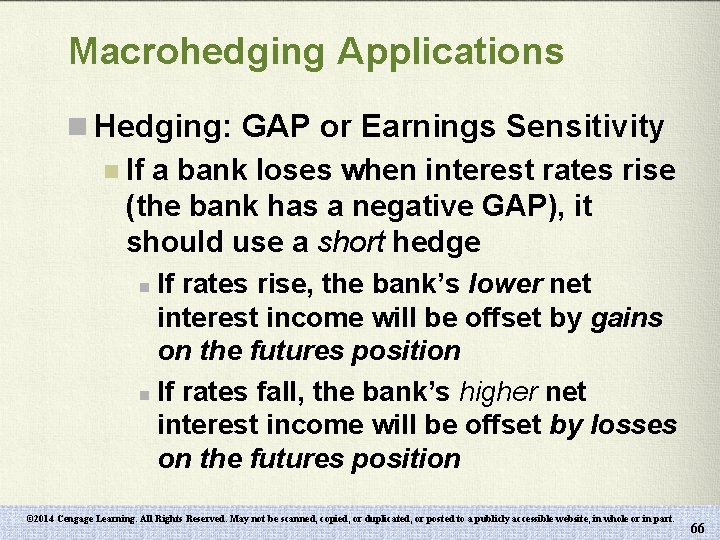 Macrohedging Applications

Hedging: GAP or Earnings Sensitivity

If a bank loses when interest rates rise (the bank has a negative GAP), it should use a short hedge

If rates rise, the bank's lower net interest income will be offset by gains on the futures position

If rates fall, the bank's higher net interest income will be offset by losses on the futures position

©2014 Cengage Learning. All Rights Reserved. May not be scanned, copied, or duplicated, or posted to a publicly accessible website, in whole or in part.

66